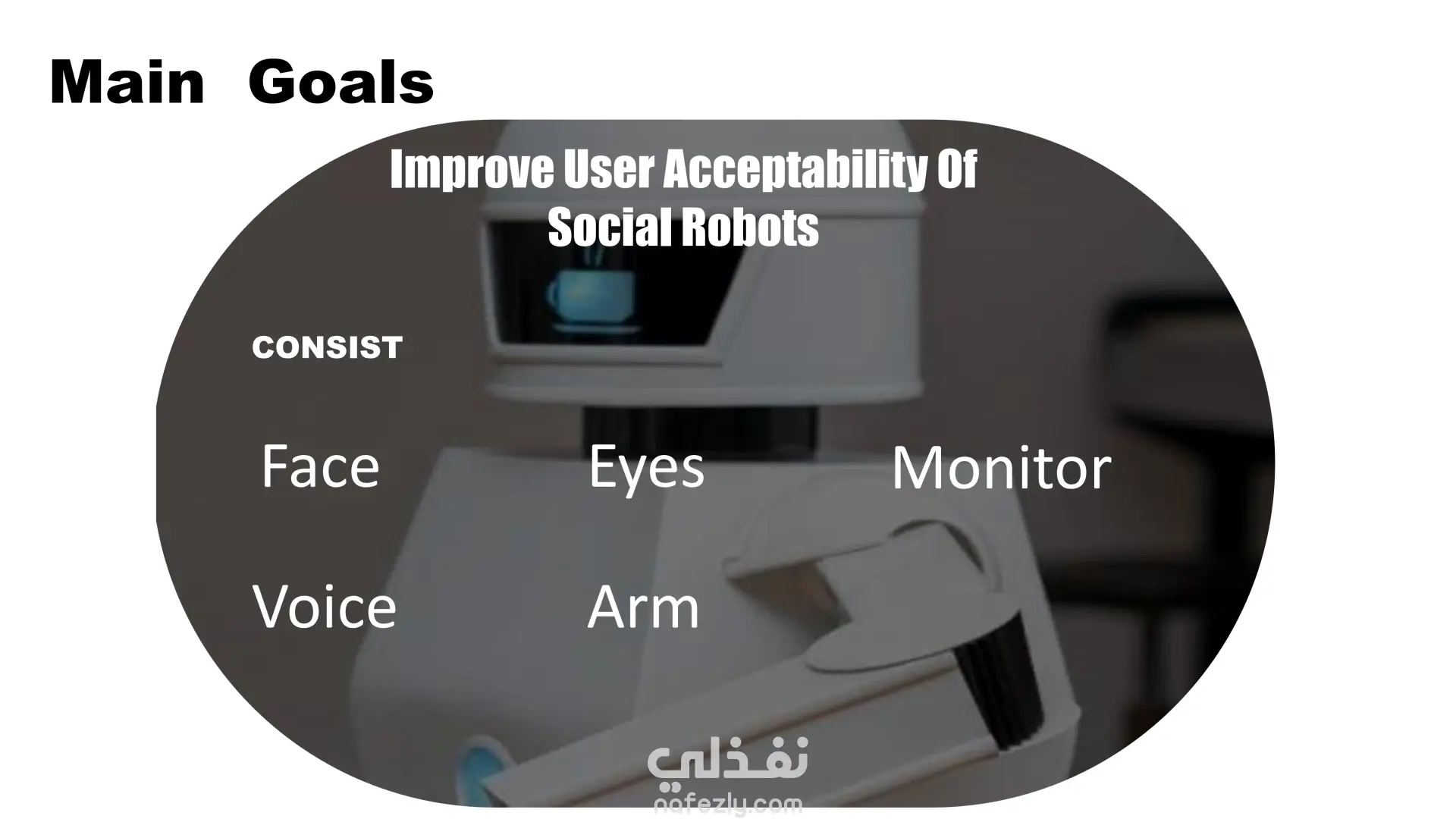 Main Goals

Improve User Acceptability Of Social Robots

CONSIST

Face

Eyes

Monitor

Voice

Arm

نفذلي
nafezly.com